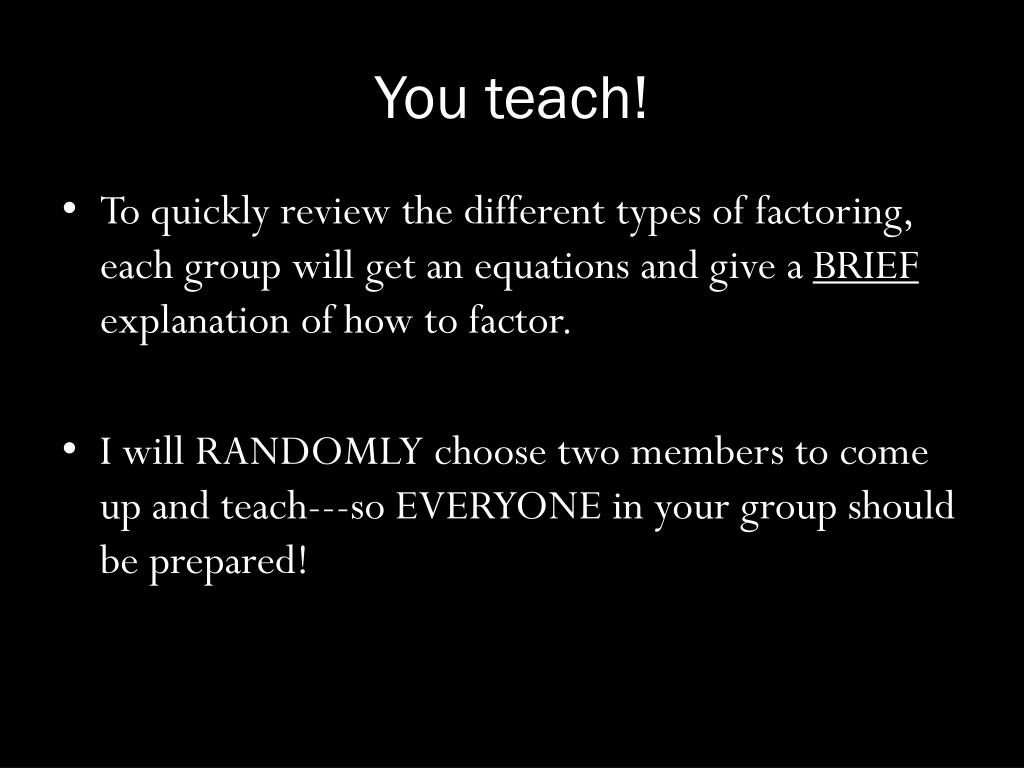 You teach!

• To quickly review the different types of factoring, each group will get an equations and give a BRIEF explanation of how to factor.

• I will RANDOMLY choose two members to come up and teach---so EVERYONE in your group should be prepared!